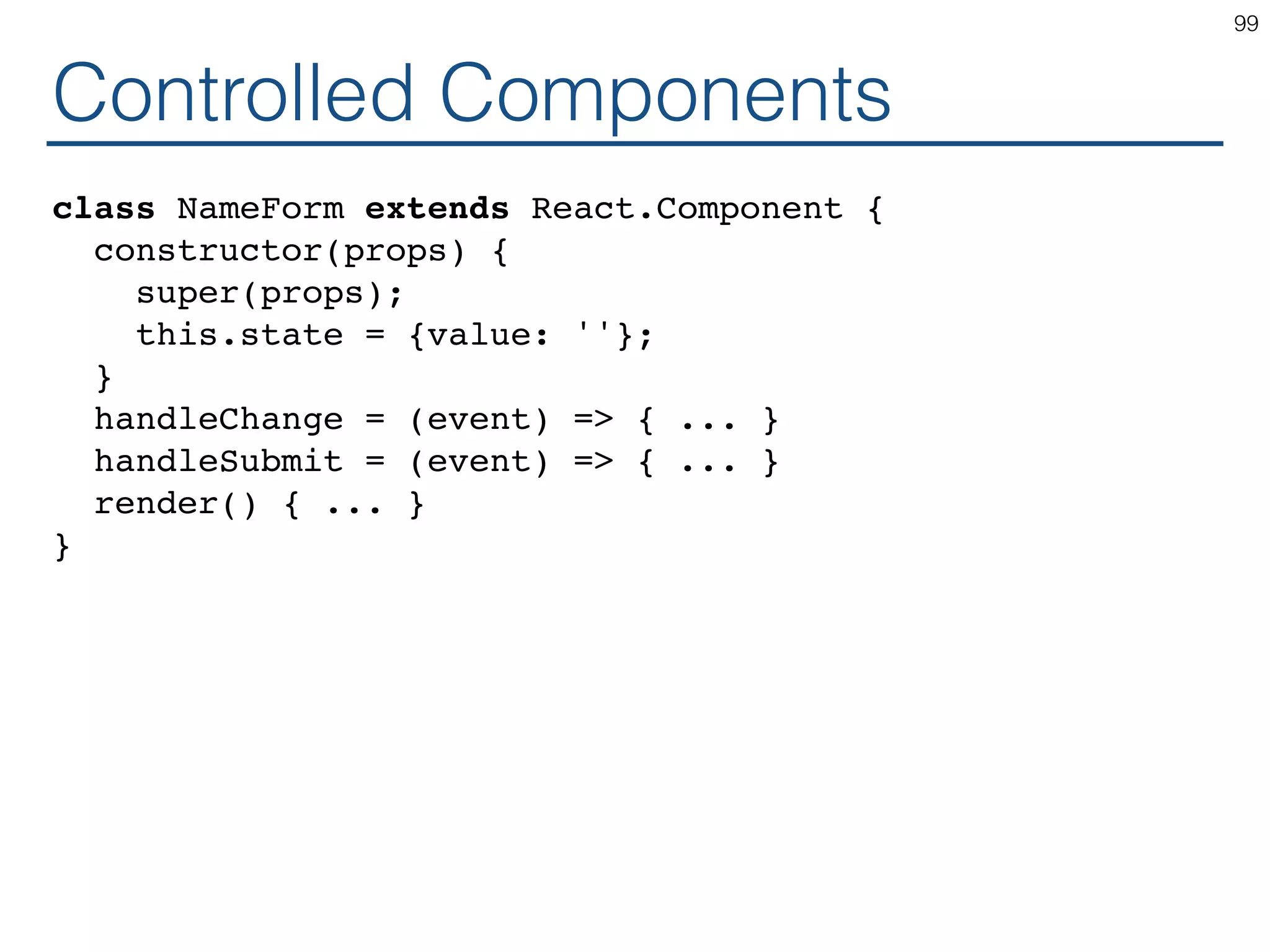 99

Controlled Components

class NameForm extends React.Component {
  constructor(props) {
    super(props);
    this.state = {value: ''};
  }
  handleChange = (event) => { ... }
  handleSubmit = (event) => { ... }
  render() { ... }
}